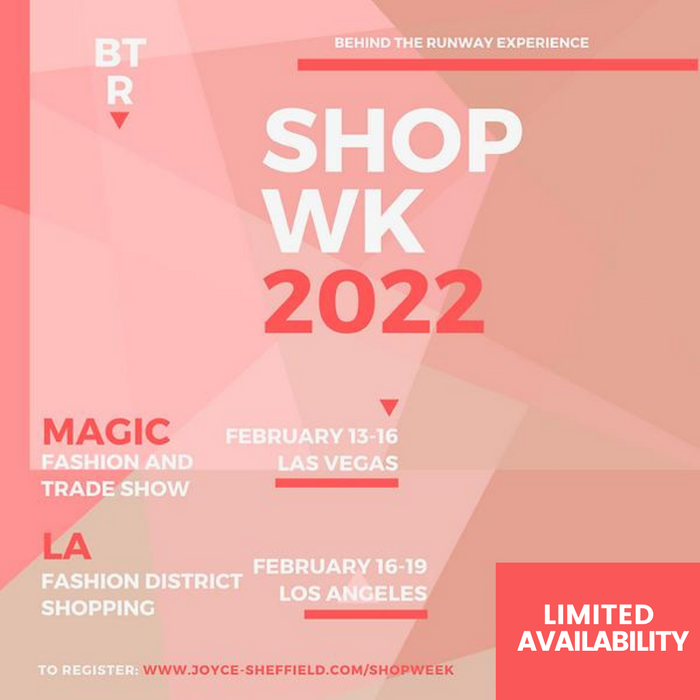 BT
R

BEHIND THE RUNWAY EXPERIENCE

SHOP
WK
2022

MAGIC
FASHION AND
TRADE SHOW

FEBRUARY 13-16
LAS VEGAS

LA
FASHION DISTRICT
SHOPPING

FEBRUARY 16-19
LOS ANGELES

LIMITED
AVAILABILITY

TO REGISTER: WWW.JOYCE-SHEFFIELD.COM/SHOPWEEK